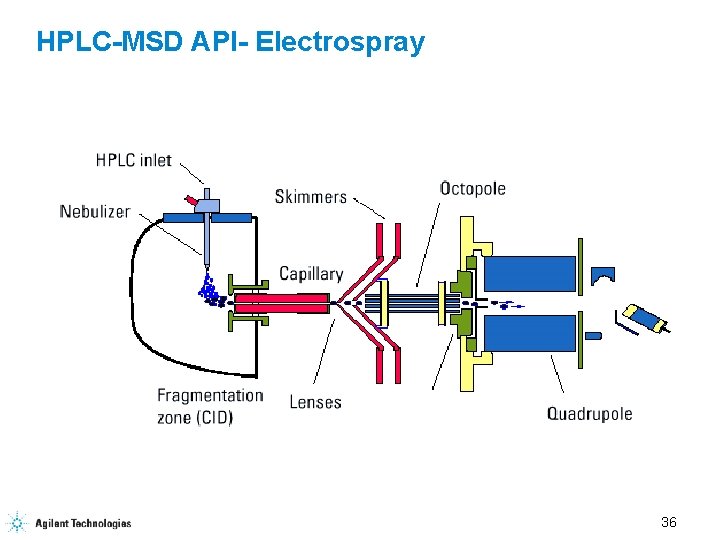 HPLC-MSD API- Electrospray

HPLC inlet

Nebulizer

Skimmers

Octopole

Capillary

Fragmentation zone (CID)

Lenses

Quadrupole

Agilent Technologies

36